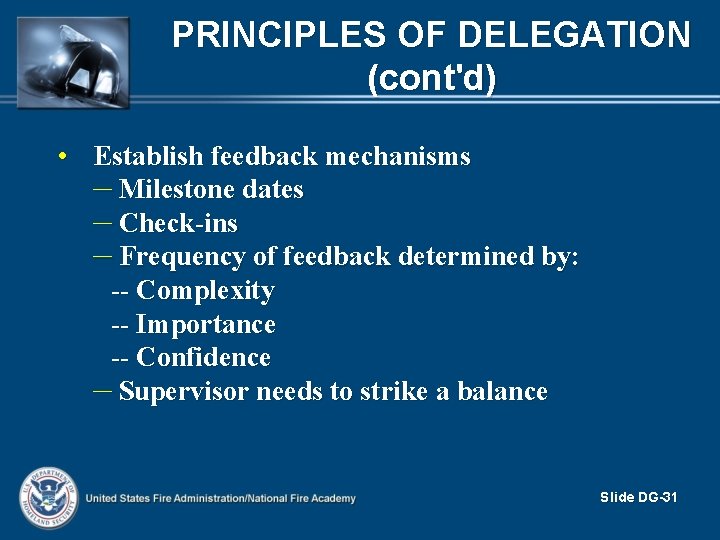 PRINCIPLES OF DELEGATION (cont'd)

• Establish feedback mechanisms
– Milestone dates
– Check-ins
– Frequency of feedback determined by:
-- Complexity
-- Importance
-- Confidence
– Supervisor needs to strike a balance

U.S. DEPARTMENT OF HOMELAND SECURITY

United States Fire Administration/National Fire Academy

Slide DG-31